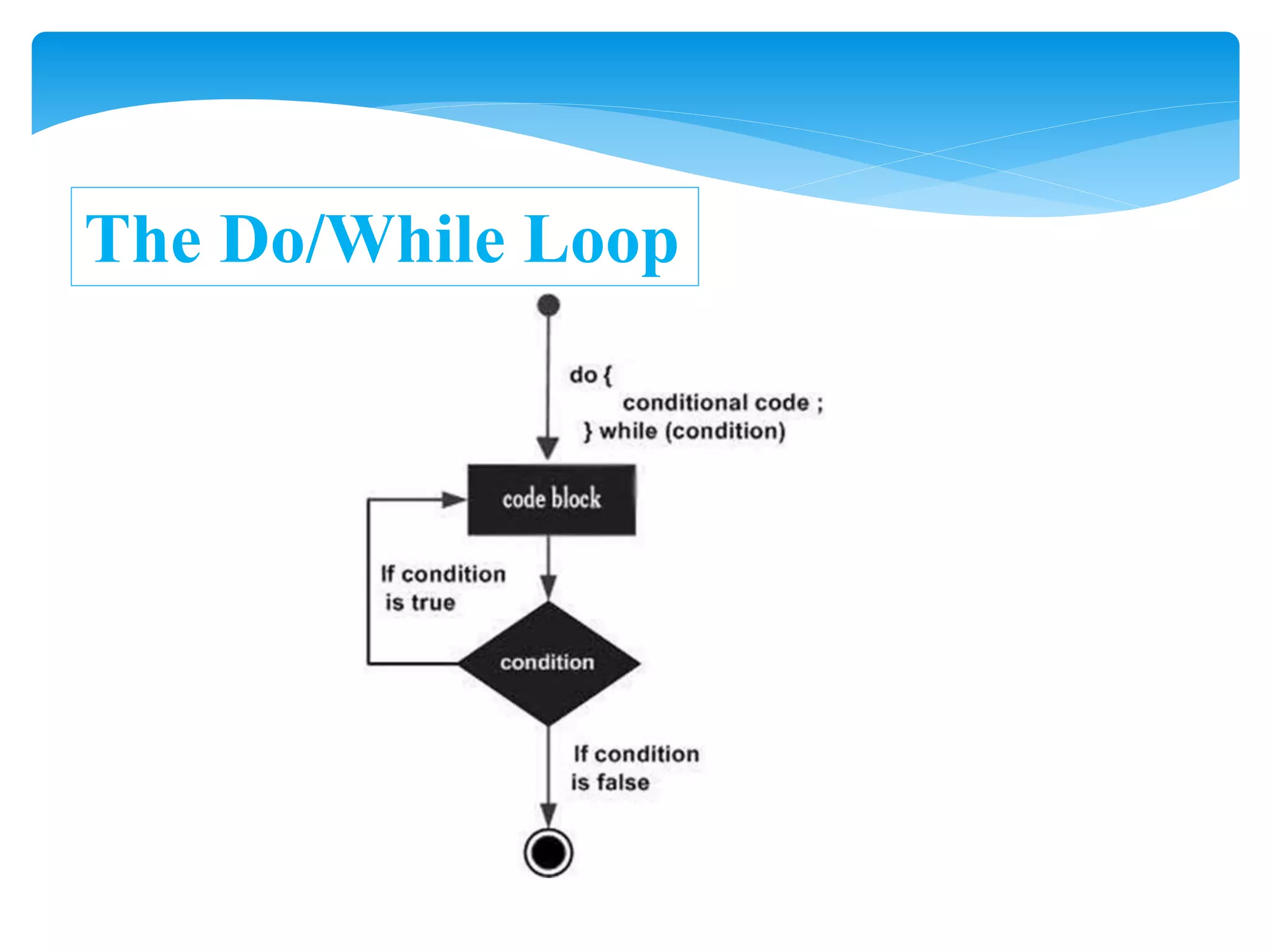 The Do/While Loop

do {
conditional code ;
} while (condition)

code block

If condition is true

condition

If condition is false